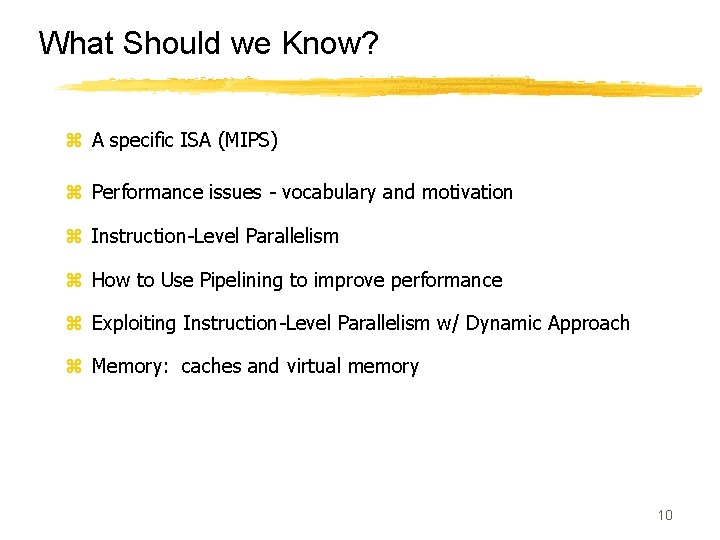 What Should we Know?

⌘ A specific ISA (MIPS)

⌘ Performance issues - vocabulary and motivation

⌘ Instruction-Level Parallelism

⌘ How to Use Pipelining to improve performance

⌘ Exploiting Instruction-Level Parallelism w/ Dynamic Approach

⌘ Memory: caches and virtual memory

10